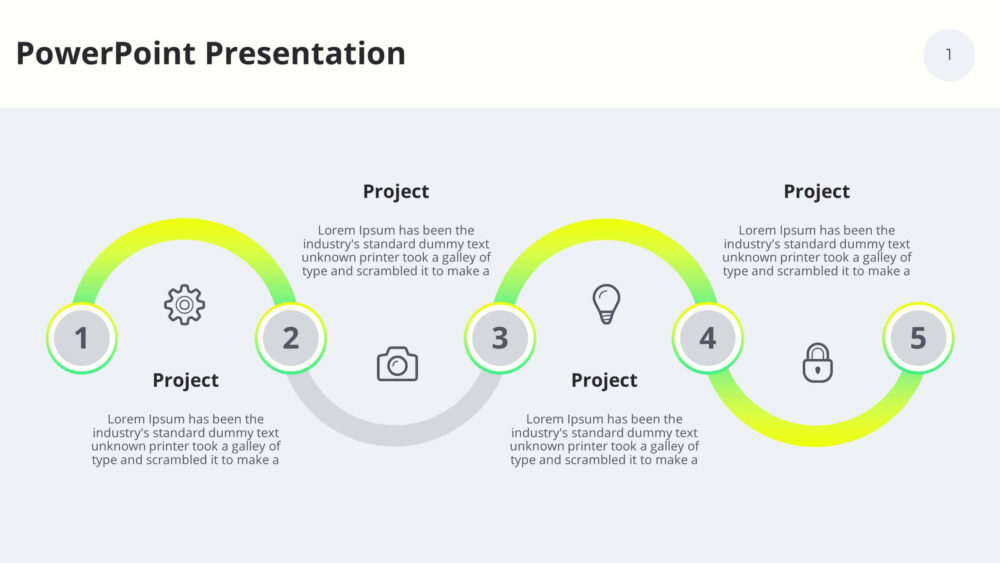 PowerPoint Presentation

1

Project

Lorem Ipsum has been the industry's standard dummy text unknown printer took a galley of type and scrambled it to make a

Project

Lorem Ipsum has been the industry's standard dummy text unknown printer took a galley of type and scrambled it to make a

1

2

3

4

5

Project

Lorem Ipsum has been the industry's standard dummy text unknown printer took a galley of type and scrambled it to make a

Project

Lorem Ipsum has been the industry's standard dummy text unknown printer took a galley of type and scrambled it to make a